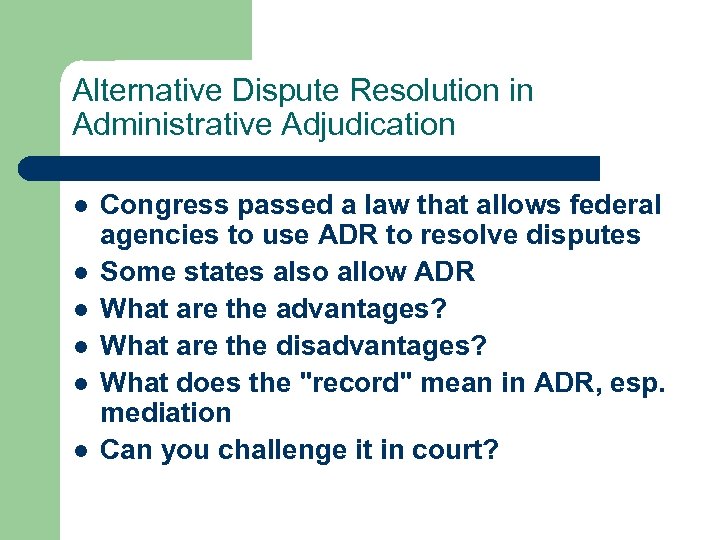 Alternative Dispute Resolution in Administrative Adjudication

- Congress passed a law that allows federal agencies to use ADR to resolve disputes
- Some states also allow ADR
- What are the advantages?
- What are the disadvantages?
- What does the "record" mean in ADR, esp. mediation
- Can you challenge it in court?